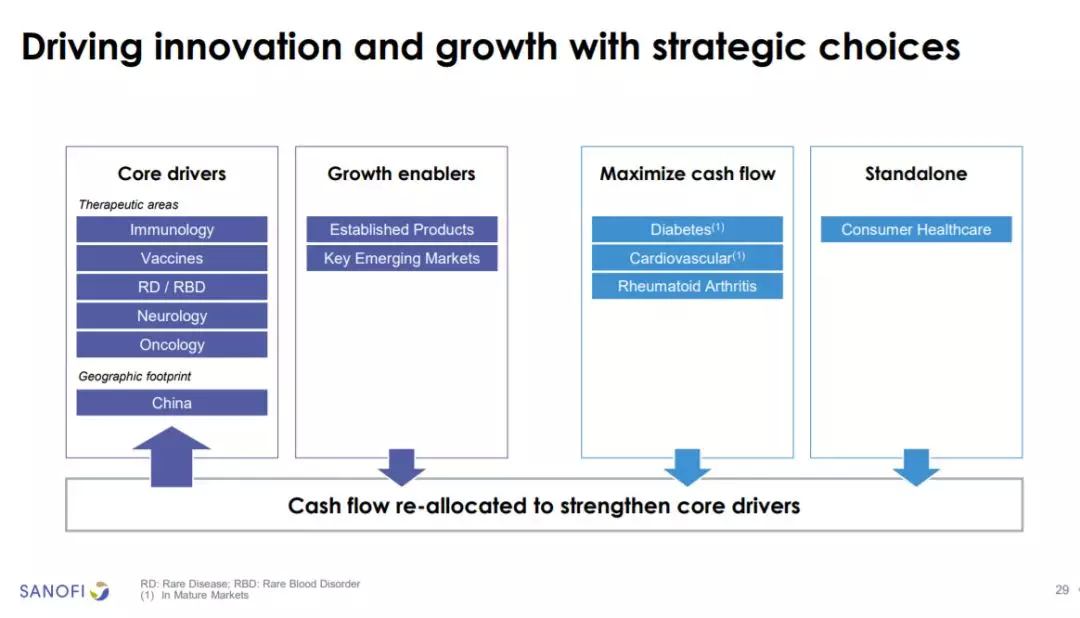 Driving innovation and growth with strategic choices

Core drivers

Therapeutic areas

Immunology

Vaccines

RD / RBD

Neurology

Oncology

Geographic footprint

China

Growth enablers

Established Products

Key Emerging Markets

Maximize cash flow

Diabetes$^{(1)}$

Cardiovascular$^{(1)}$

Rheumatoid Arthritis

Standalone

Consumer Healthcare

Cash flow re-allocated to strengthen core drivers

SANOFI

RD: Rare Disease; RBD: Rare Blood Disorder
(1) In Mature Markets

29